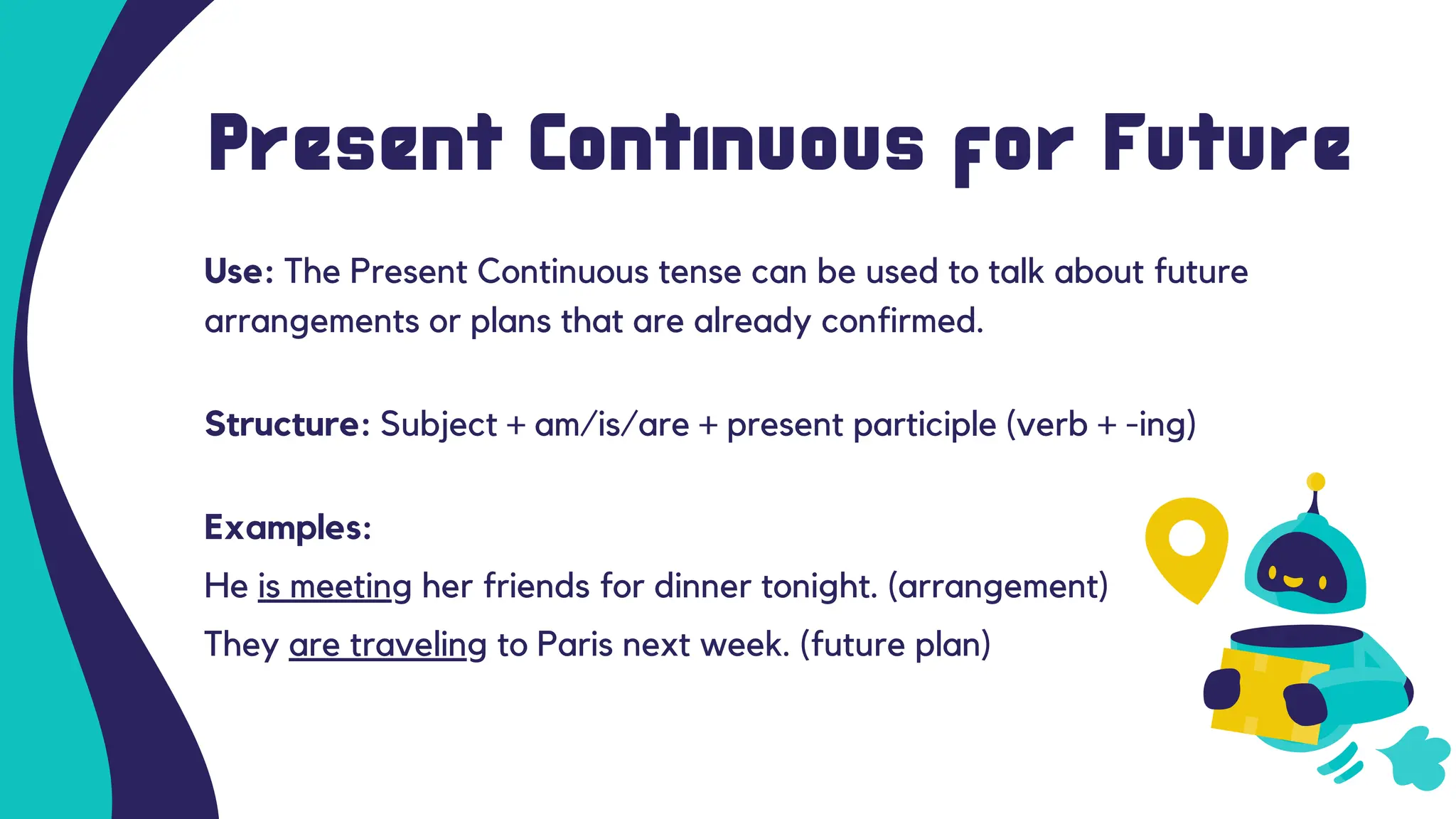 Present Continuous for Future

Use: The Present Continuous tense can be used to talk about future arrangements or plans that are already confirmed.

Structure: Subject + am/is/are + present participle (verb + -ing)

Examples:
He is meeting her friends for dinner tonight. (arrangement)
They are traveling to Paris next week. (future plan)